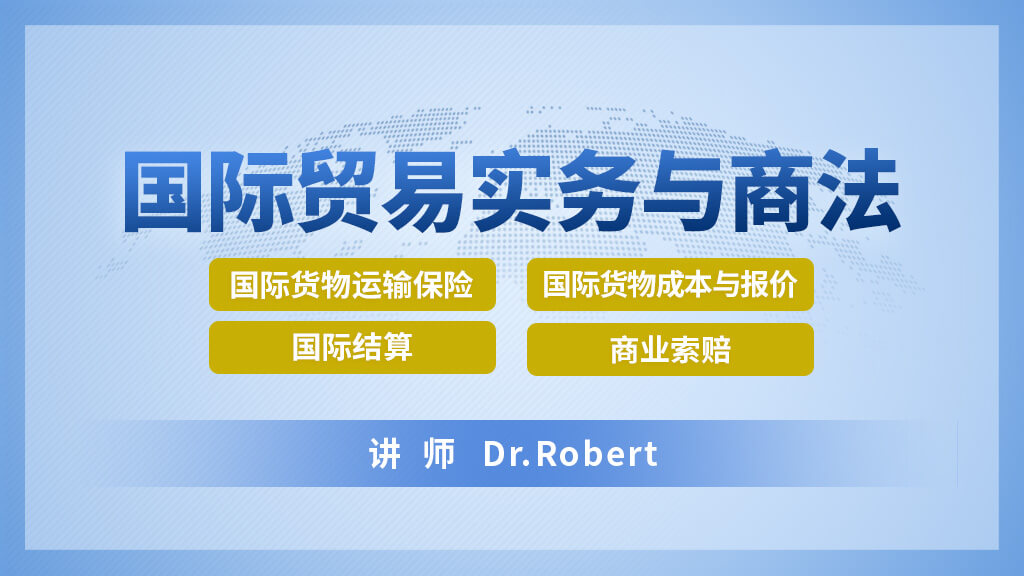 国际贸易实务与商法

国际货物运输保险

国际货物成本与报价

国际结算

商业索赔

讲 师 Dr.Robert